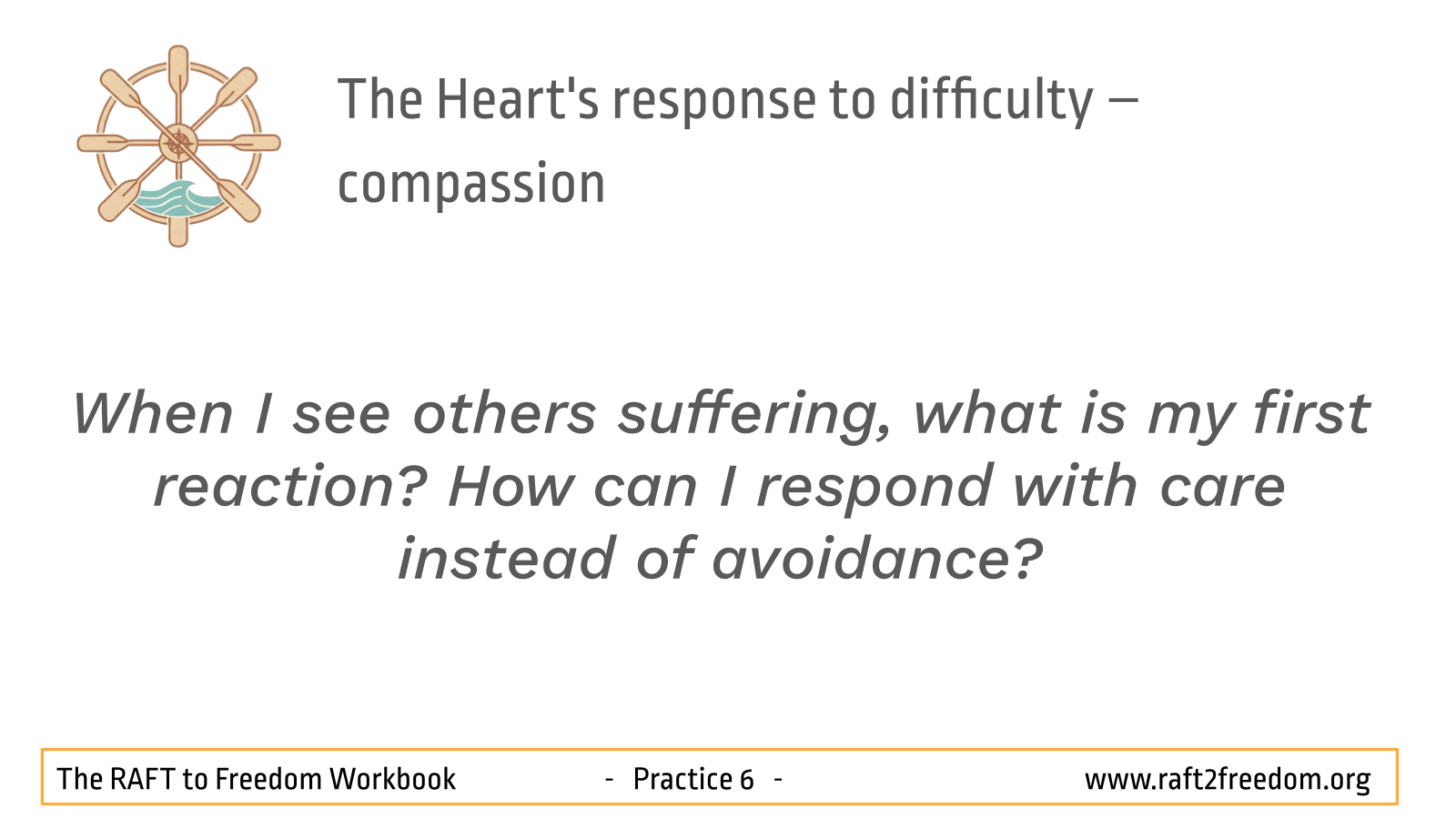 The Heart's response to difficulty – compassion

When I see others suffering, what is my first reaction? How can I respond with care instead of avoidance?

The RAFT to Freedom Workbook - Practice 6 - www.raft2freedom.org